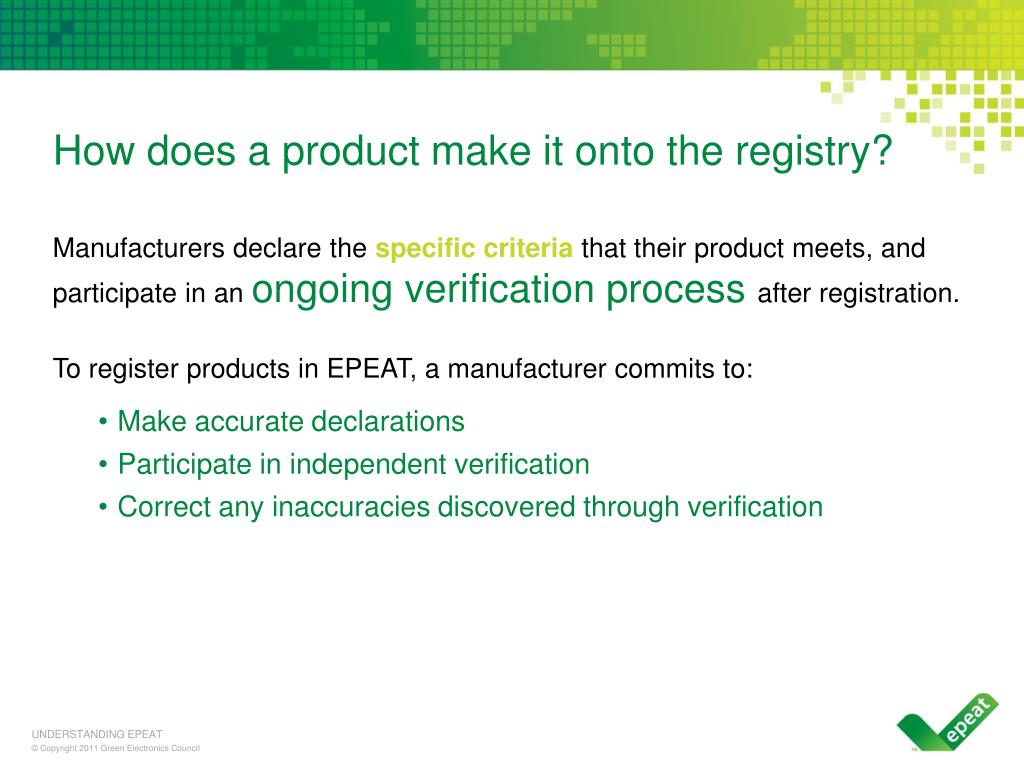 How does a product make it onto the registry?

Manufacturers declare the specific criteria that their product meets, and participate in an ongoing verification process after registration.

To register products in EPEAT, a manufacturer commits to:

• Make accurate declarations
• Participate in independent verification
• Correct any inaccuracies discovered through verification

UNDERSTANDING EPEAT
© Copyright 2011 Green Electronics Council

epeat